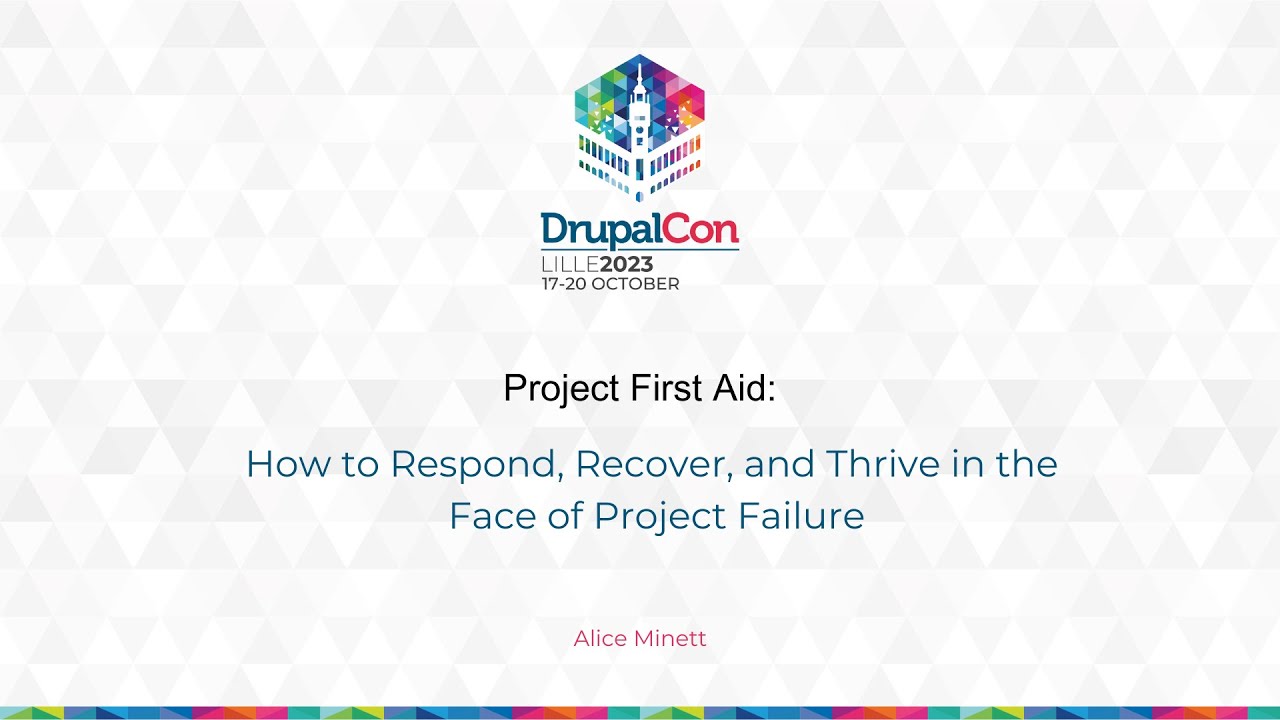 DrupalCon
LILLE2023
17-20 OCTOBER

Project First Aid:

How to Respond, Recover, and Thrive in the Face of Project Failure

Alice Minett